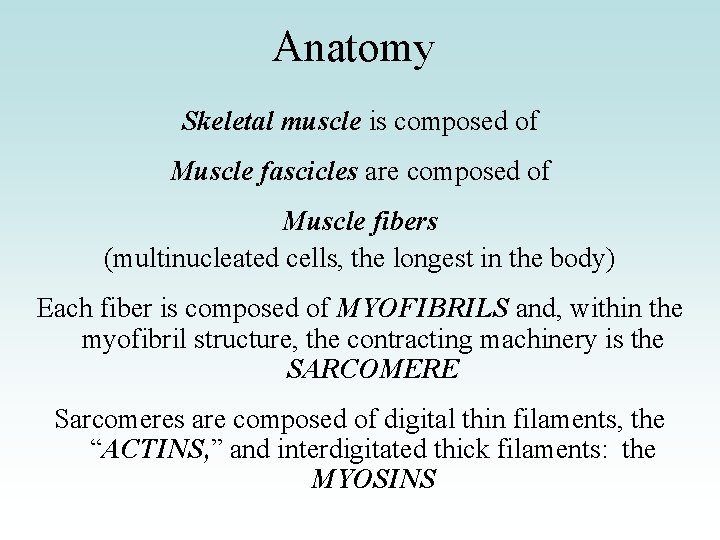 Anatomy

Skeletal muscle is composed of

Muscle fascicles are composed of

Muscle fibers
(multinucleated cells, the longest in the body)

Each fiber is composed of MYOFIBRILS and, within the myofibril structure, the contracting machinery is the SARCOMERE

Sarcomeres are composed of digital thin filaments, the "ACTINS," and interdigitated thick filaments: the MYOSINS